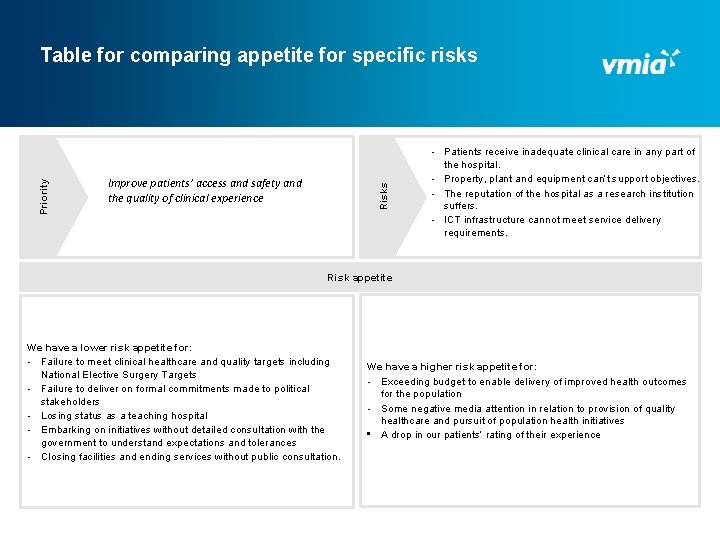 Table for comparing appetite for specific risks

vmia

Priority

Improve patients' access and safety and the quality of clinical experience

Risks

- Patients receive inadequate clinical care in any part of the hospital.
- Property, plant and equipment can't support objectives.
- The reputation of the hospital as a research institution suffers.
- ICT infrastructure cannot meet service delivery requirements.

Risk appetite

We have a lower risk appetite for:
- Failure to meet clinical healthcare and quality targets including National Elective Surgery Targets
- Failure to deliver on formal commitments made to political stakeholders
- Losing status as a teaching hospital
- Embarking on initiatives without detailed consultation with the government to understand expectations and tolerances
- Closing facilities and ending services without public consultation.

We have a higher risk appetite for:
- Exceeding budget to enable delivery of improved health outcomes for the population
- Some negative media attention in relation to provision of quality healthcare and pursuit of population health initiatives
▪ A drop in our patients' rating of their experience